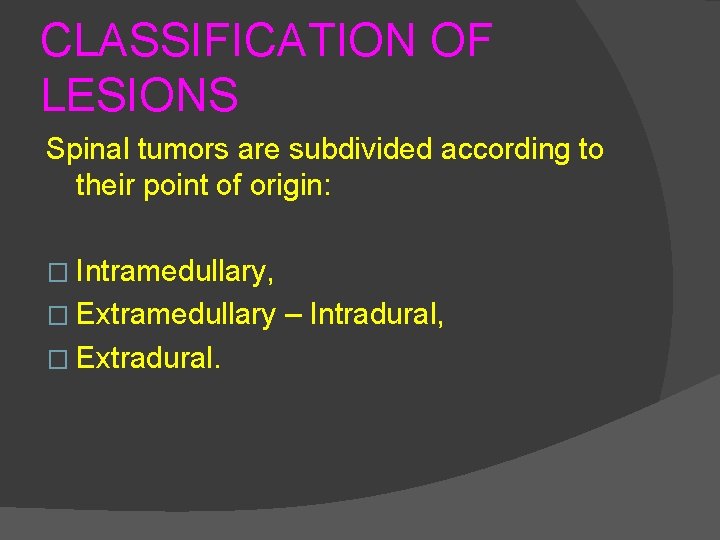 CLASSIFICATION OF LESIONS

Spinal tumors are subdivided according to their point of origin:

□ Intramedullary,
□ Extramedullary – Intradural,
□ Extradural.